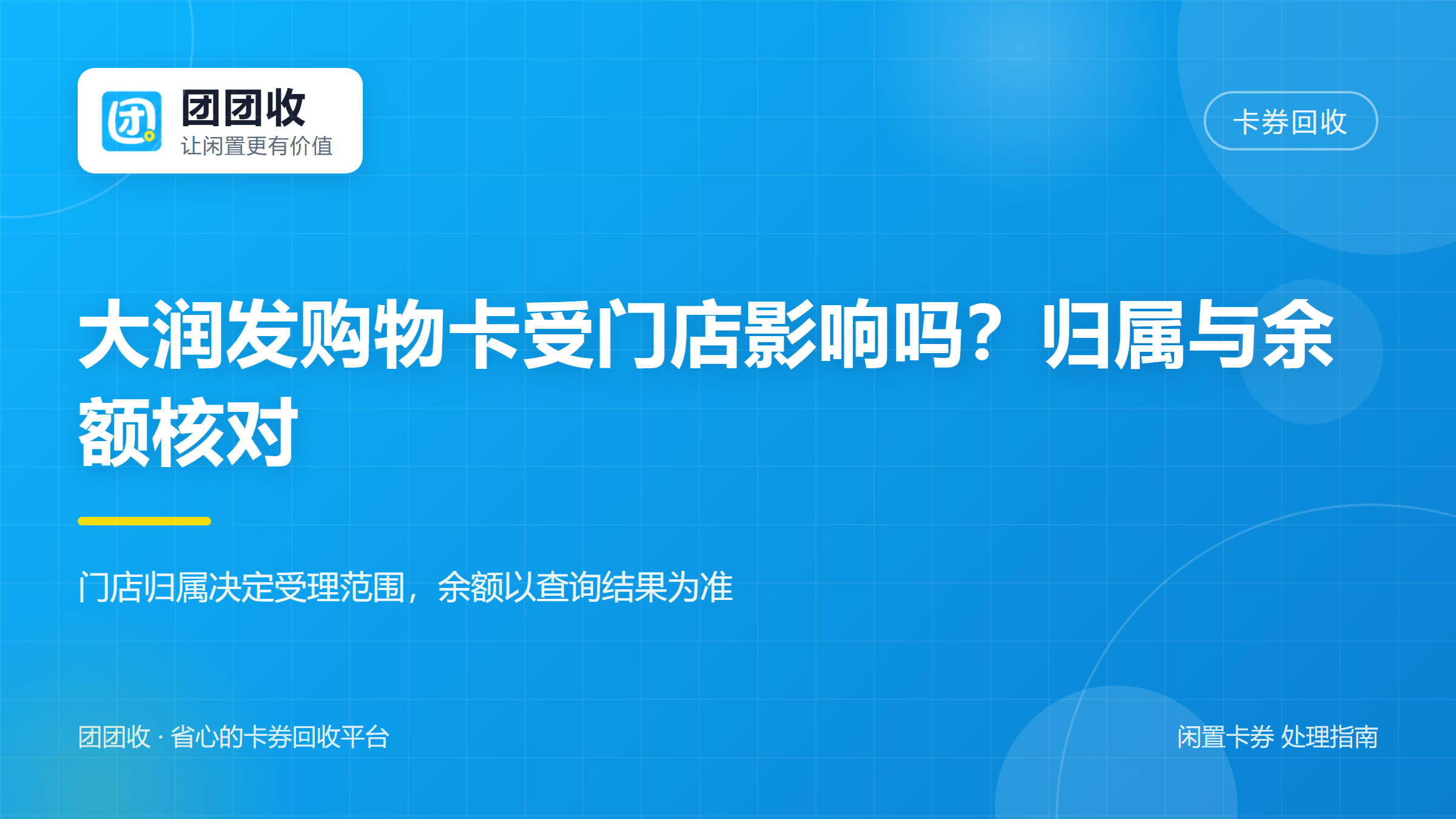 团团收
让闲置更有价值

卡券回收

大润发购物卡受门店影响吗？归属与余额核对

门店归属决定受理范围，余额以查询结果为准

团团收 · 省心的卡券回收平台

闲置卡券 处理指南